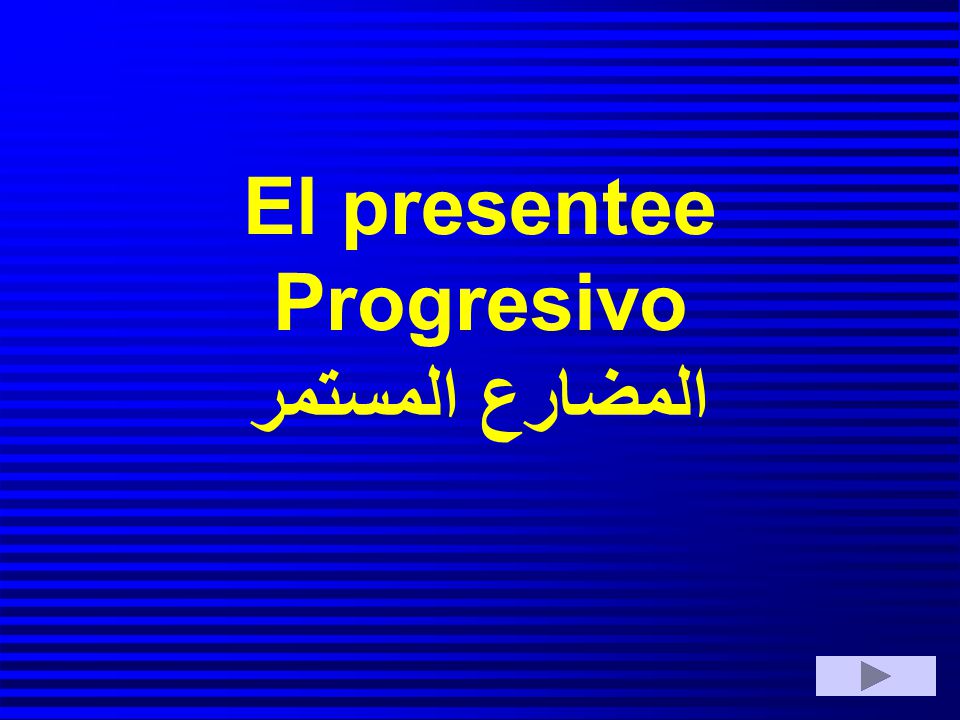 El presentee Progresivo
المضارع المستمر